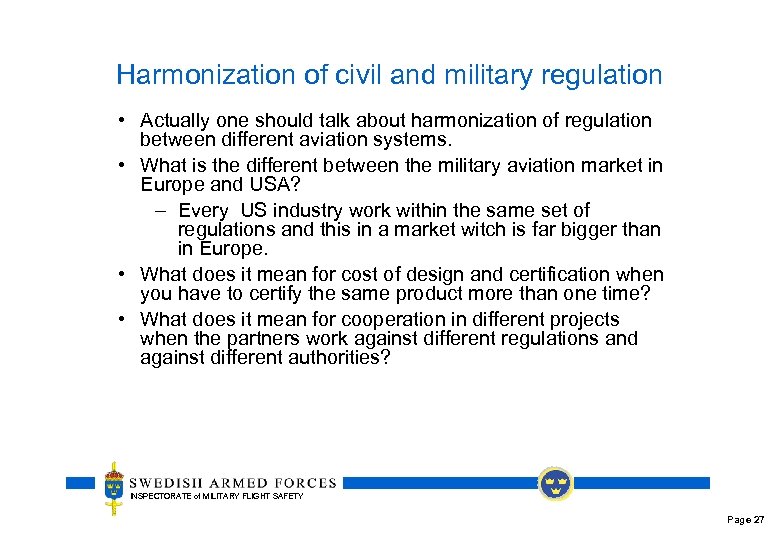 Harmonization of civil and military regulation

• Actually one should talk about harmonization of regulation between different aviation systems.

• What is the different between the military aviation market in Europe and USA?

– Every US industry work within the same set of regulations and this in a market witch is far bigger than in Europe.

• What does it mean for cost of design and certification when you have to certify the same product more than one time?

• What does it mean for cooperation in different projects when the partners work against different regulations and against different authorities?

SWEDISH ARMED FORCES
INSPECTORATE of MILITARY FLIGHT SAFETY

Page 27